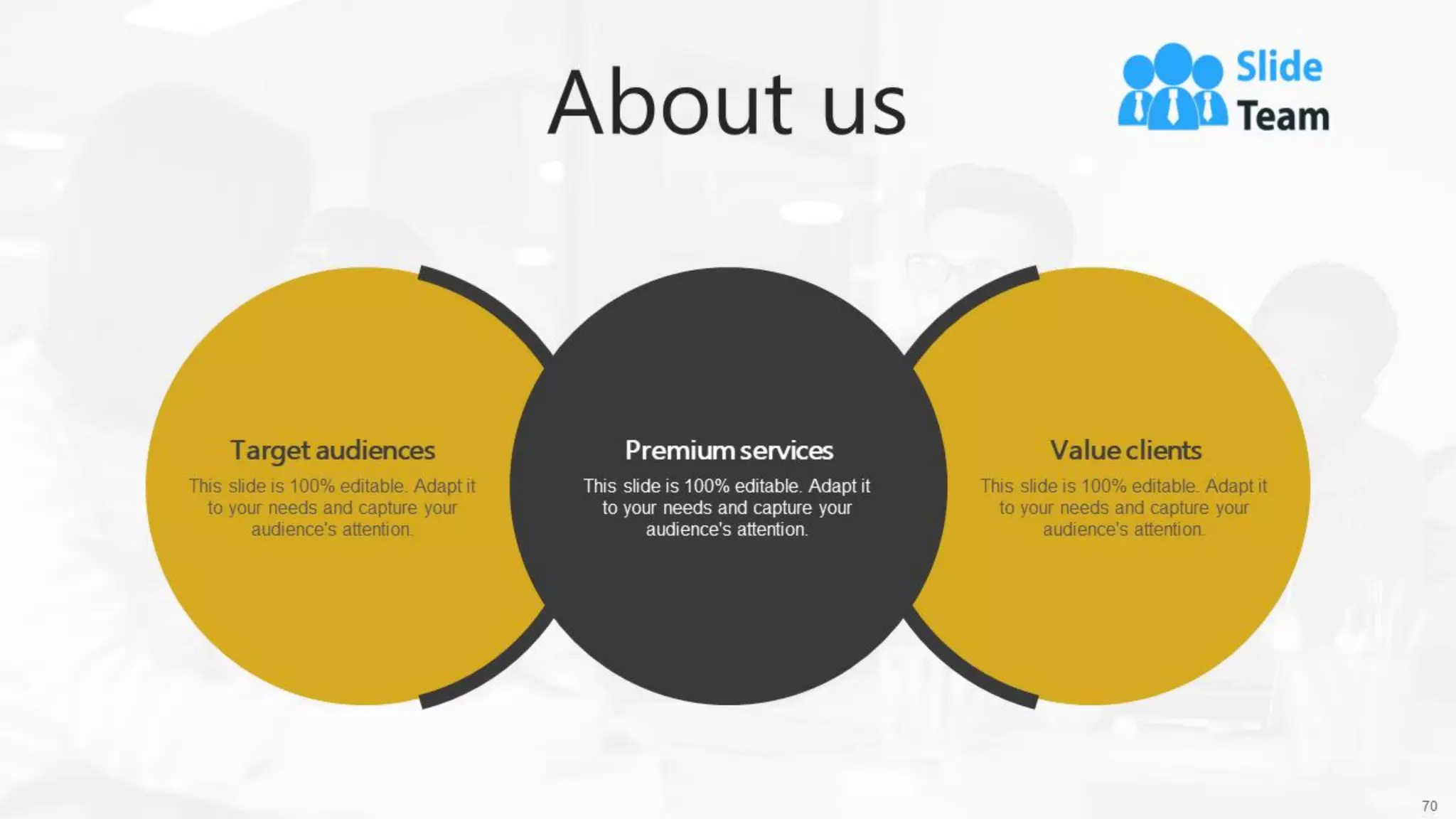 About us

Slide Team

Target audiences

This slide is 100% editable. Adapt it to your needs and capture your audience's attention.

Premium services

This slide is 100% editable. Adapt it to your needs and capture your audience's attention.

Value clients

This slide is 100% editable. Adapt it to your needs and capture your audience's attention.

70